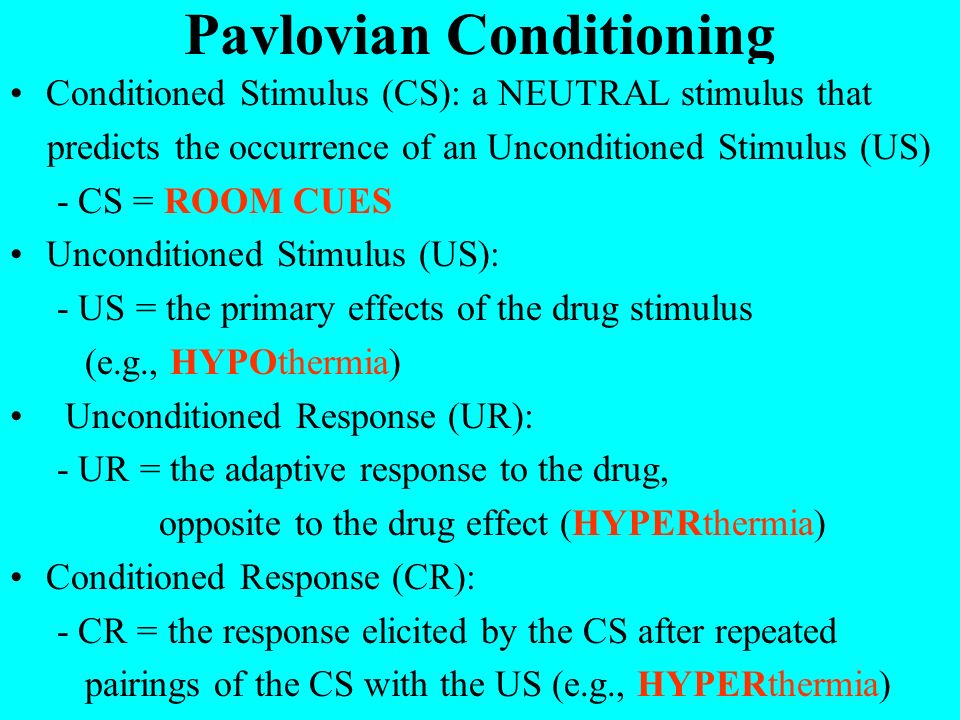 Pavlovian Conditioning

• Conditioned Stimulus (CS): a NEUTRAL stimulus that predicts the occurrence of an Unconditioned Stimulus (US)
- CS = ROOM CUES

• Unconditioned Stimulus (US):
- US = the primary effects of the drug stimulus (e.g., HYPOthermia)

• Unconditioned Response (UR):
- UR = the adaptive response to the drug, opposite to the drug effect (HYPERthermia)

• Conditioned Response (CR):
- CR = the response elicited by the CS after repeated pairings of the CS with the US (e.g., HYPERthermia)